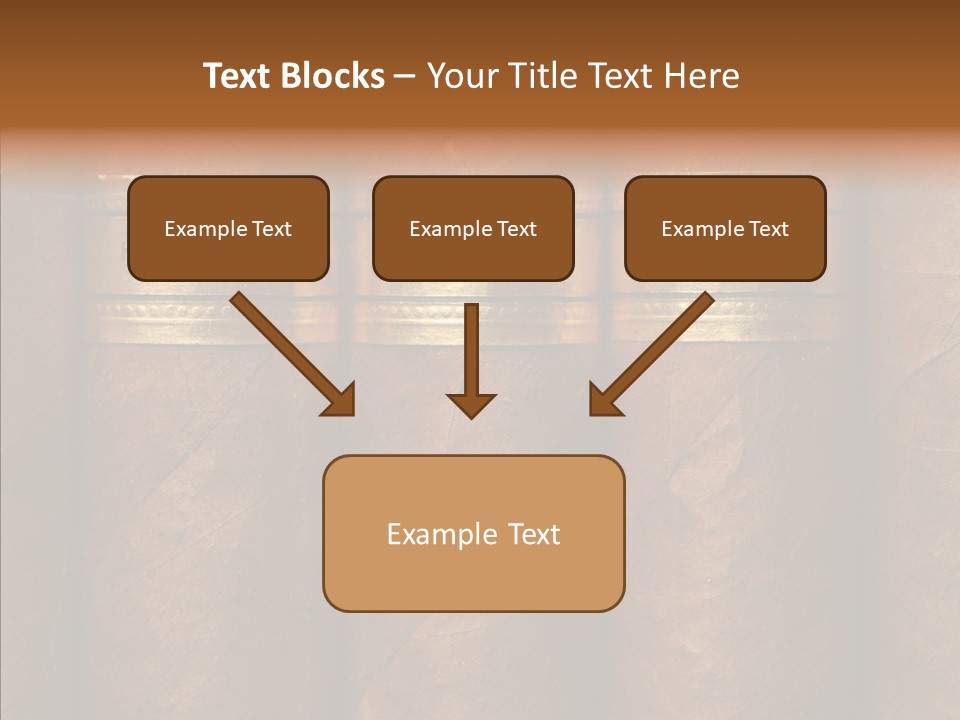 Text Blocks – Your Title Text Here

Example Text

Example Text

Example Text

Example Text